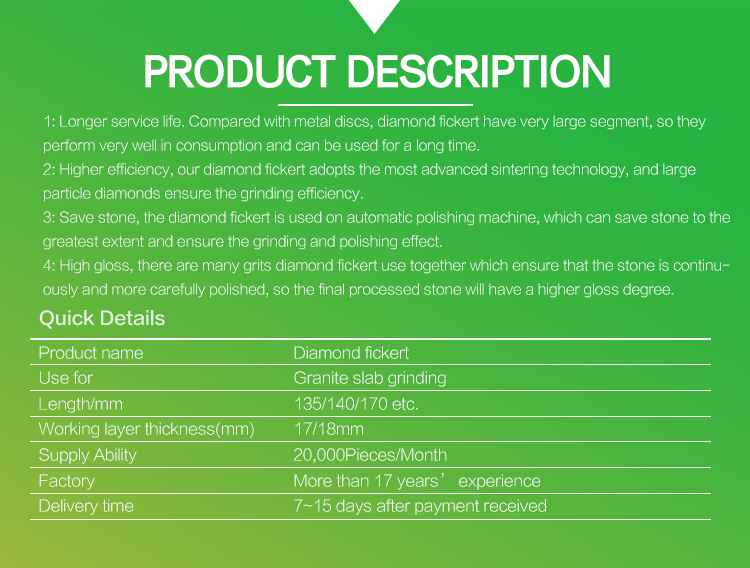 PRODUCT DESCRIPTION

1: Longer service life. Compared with metal discs, diamond fickert have very large segment, so they perform very well in consumption and can be used for a long time.
2: Higher efficiency, our diamond fickert adopts the most advanced sintering technology, and large particle diamonds ensure the grinding efficiency.
3: Save stone, the diamond fickert is used on automatic polishing machine, which can save stone to the greatest extent and ensure the grinding and polishing effect.
4: High gloss, there are many grits diamond fickert use together which ensure that the stone is continuously and more carefully polished, so the final processed stone will have a higher gloss degree.

Quick Details

| Product name | Diamond fickert |
|---|---|
| Use for | Granite slab grinding |
| Length/mm | 135/140/170 etc. |
| Working layer thickness(mm) | 17/18mm |
| Supply Ability | 20,000Pieces/Month |
| Factory | More than 17 years’ experience |
| Delivery time | 7~15 days after payment received |